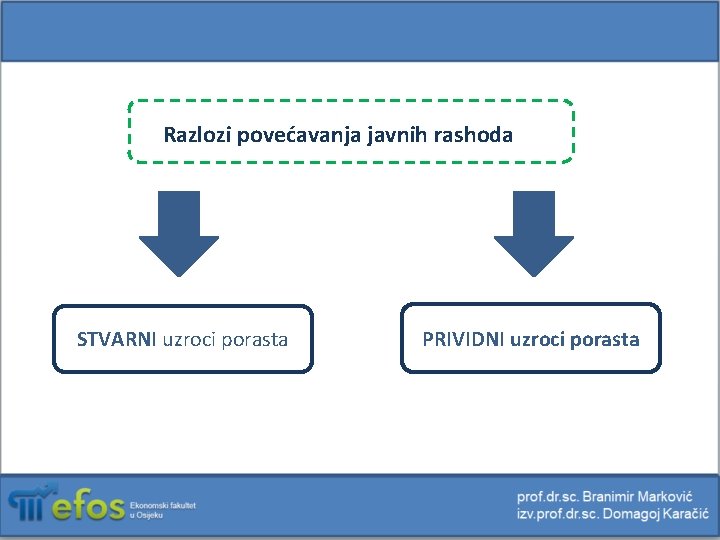 Razlozi povećavanja javnih rashoda

STVARNI uzroci porasta

PRIVIDNI uzroci porasta

efos Ekonomski fakultet u Osijeku

prof.dr.sc. Branimir Marković
izv.prof.dr.sc. Domagoj Karačić